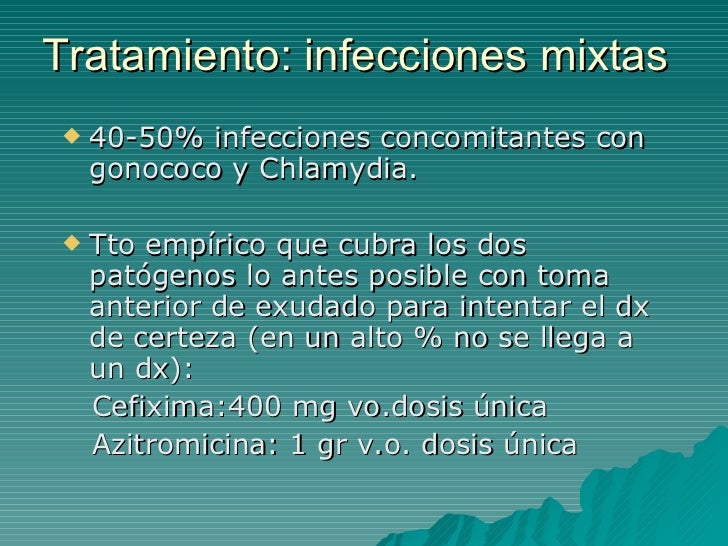 Tratamiento: infecciones mixtas

40-50% infecciones concomitantes con gonococo y Chlamydia.

Tto empírico que cubra los dos patógenos lo antes posible con toma anterior de exudado para intentar el dx de certeza (en un alto % no se llega a un dx):

Cefixima:400 mg vo.dosis única

Azitromicina: 1 gr v.o. dosis única